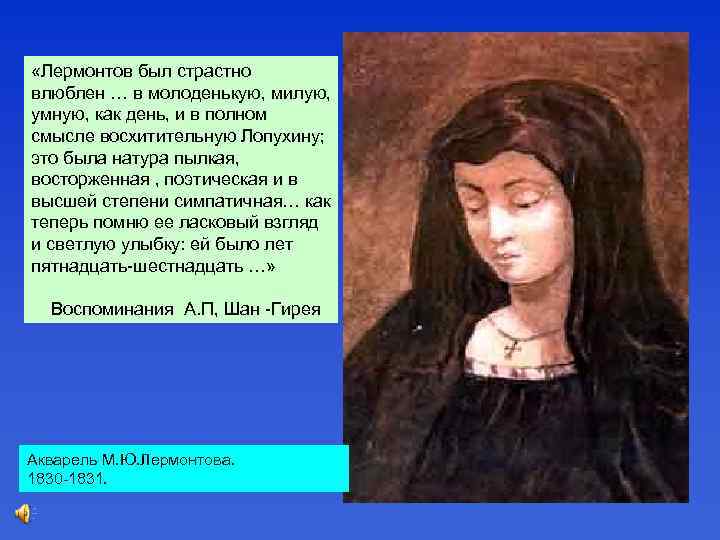 «Лермонтов был страстно влюблен … в молоденькую, милую, умную, как день, и в полном смысле восхитительную Лопухину; это была натура пылкая, восторженная , поэтическая и в высшей степени симпатичная… как теперь помню ее ласковый взгляд и светлую улыбку: ей было лет пятнадцать-шестнадцать …»

Воспоминания А.П, Шан -Гирея

Акварель М.Ю.Лермонтова. 1830-1831.